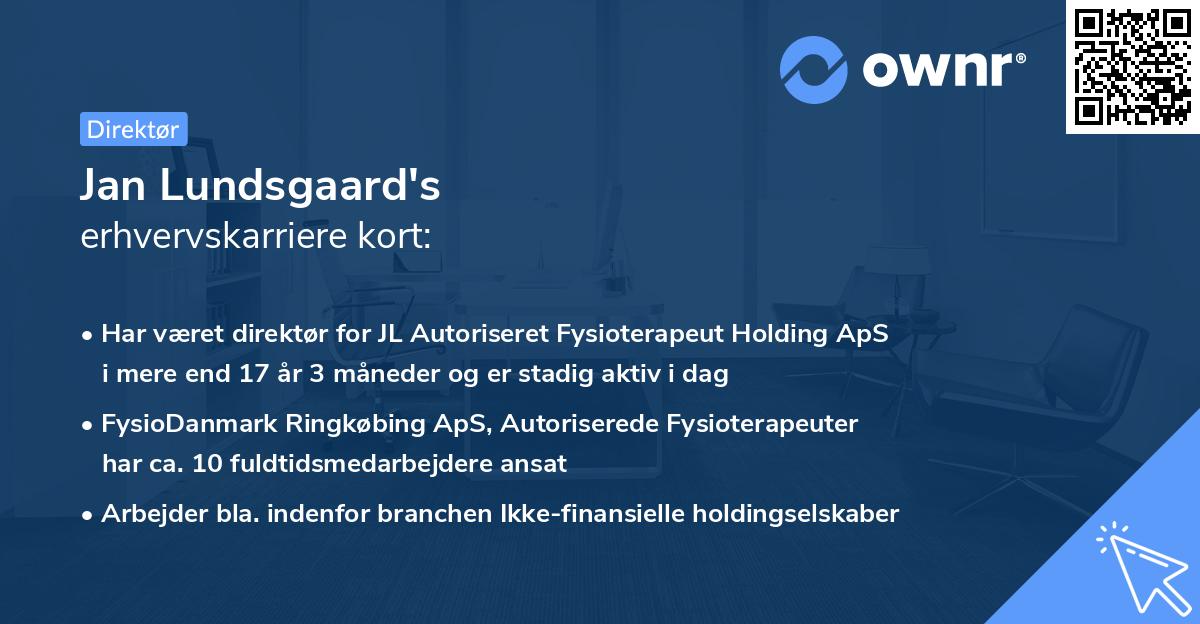 ownr®

Direktør

Jan Lundsgaard's
erhvervskarriere kort:

• Har været direktør for JL Autoriseret Fysioterapeut Holding ApS i mere end 17 år 3 måneder og er stadig aktiv i dag

• FysioDanmark Ringkøbing ApS, Autoriserede Fysioterapeuter har ca. 10 fuldtidsmedarbejdere ansat

• Arbejder bla. indenfor branchen Ikke-finansielle holdingselskaber